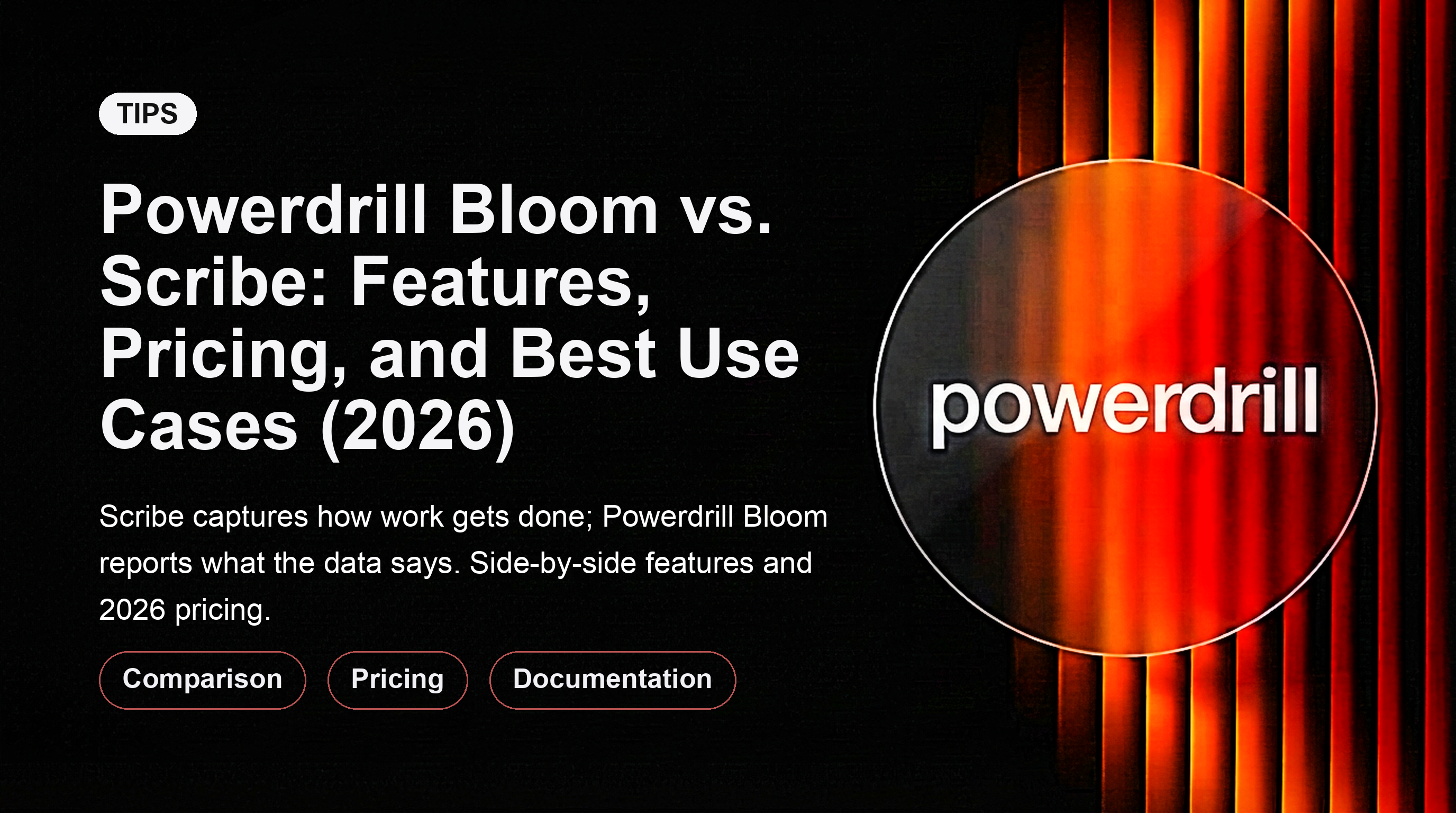 TIPS

Powerdrill Bloom vs. Scribe: Features, Pricing, and Best Use Cases (2026)

Scribe captures how work gets done; Powerdrill Bloom reports what the data says. Side-by-side features and 2026 pricing.

Comparison

Pricing

Documentation

powerdrill